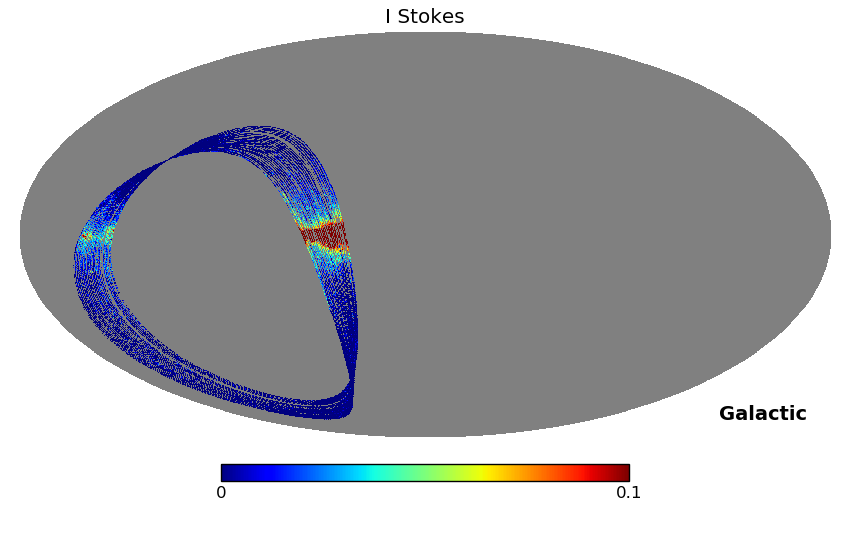 I Stokes

Galactic

0

0.1